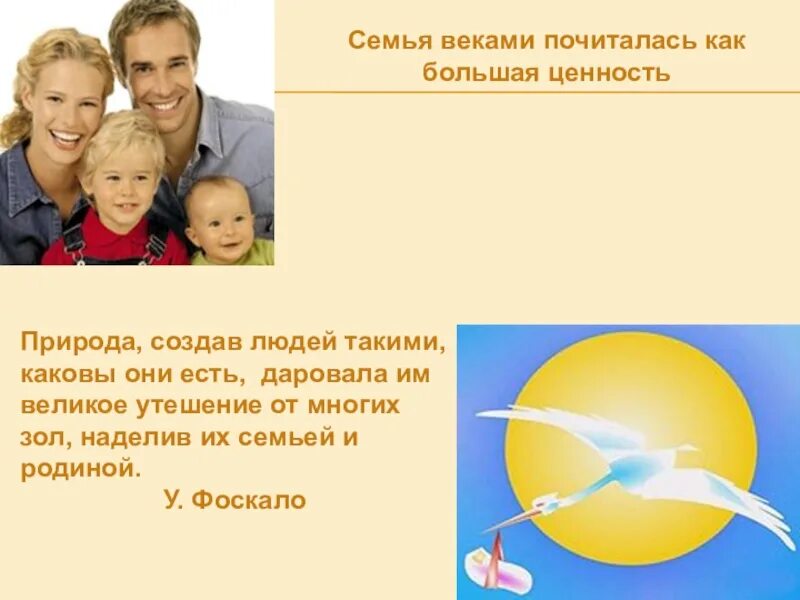 Семья веками почиталась как большая ценность

Природа, создав людей такими, каковы они есть, даровала им великое утешение от многих зол, наделив их семьей и родиной.
У. Фоскало